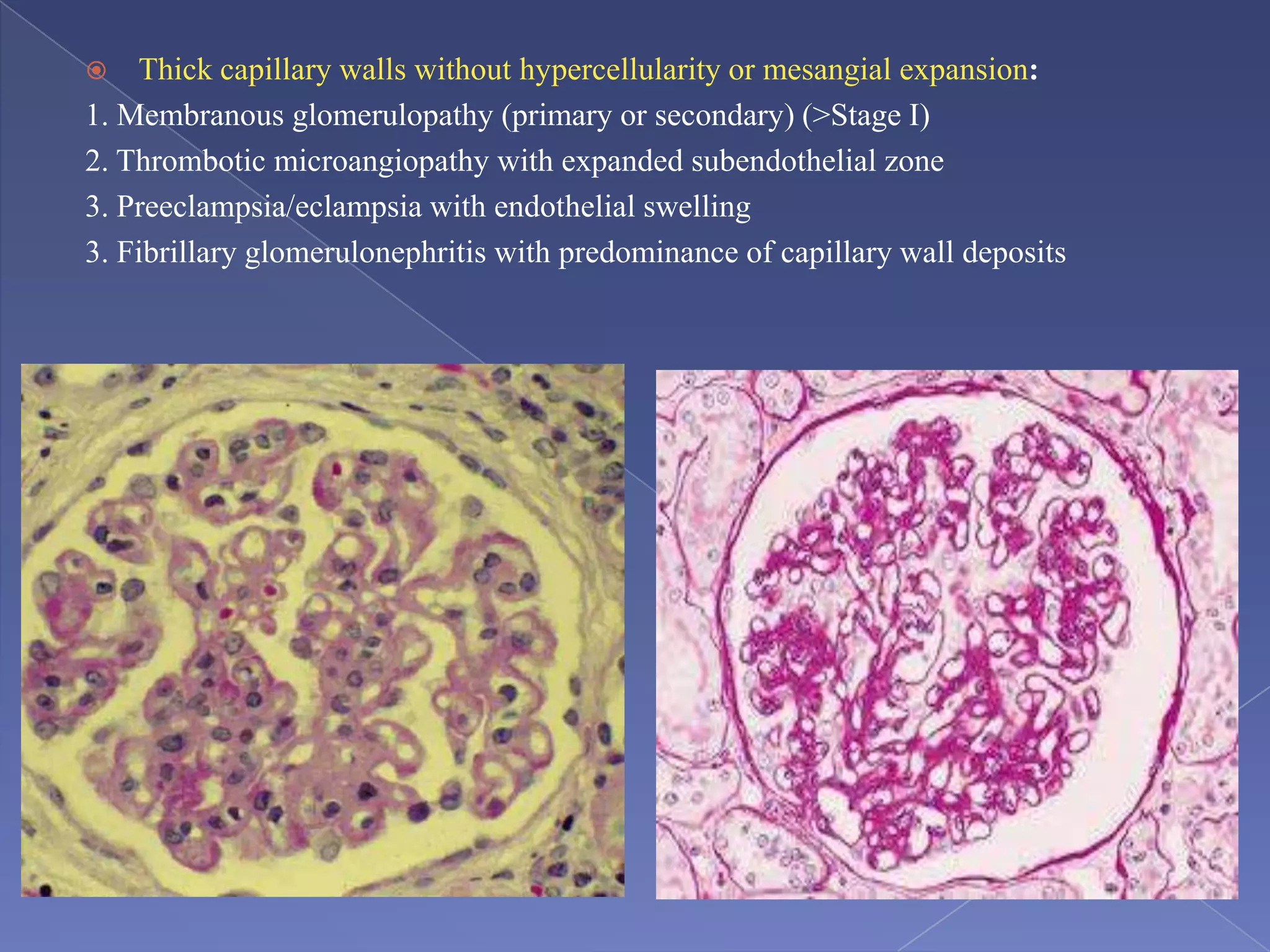 Thick capillary walls without hypercellularity or mesangial expansion:
1. Membranous glomerulopathy (primary or secondary) (>Stage I)
2. Thrombotic microangiopathy with expanded subendothelial zone
3. Preeclampsia/eclampsia with endothelial swelling
3. Fibrillary glomerulonephritis with predominance of capillary wall deposits